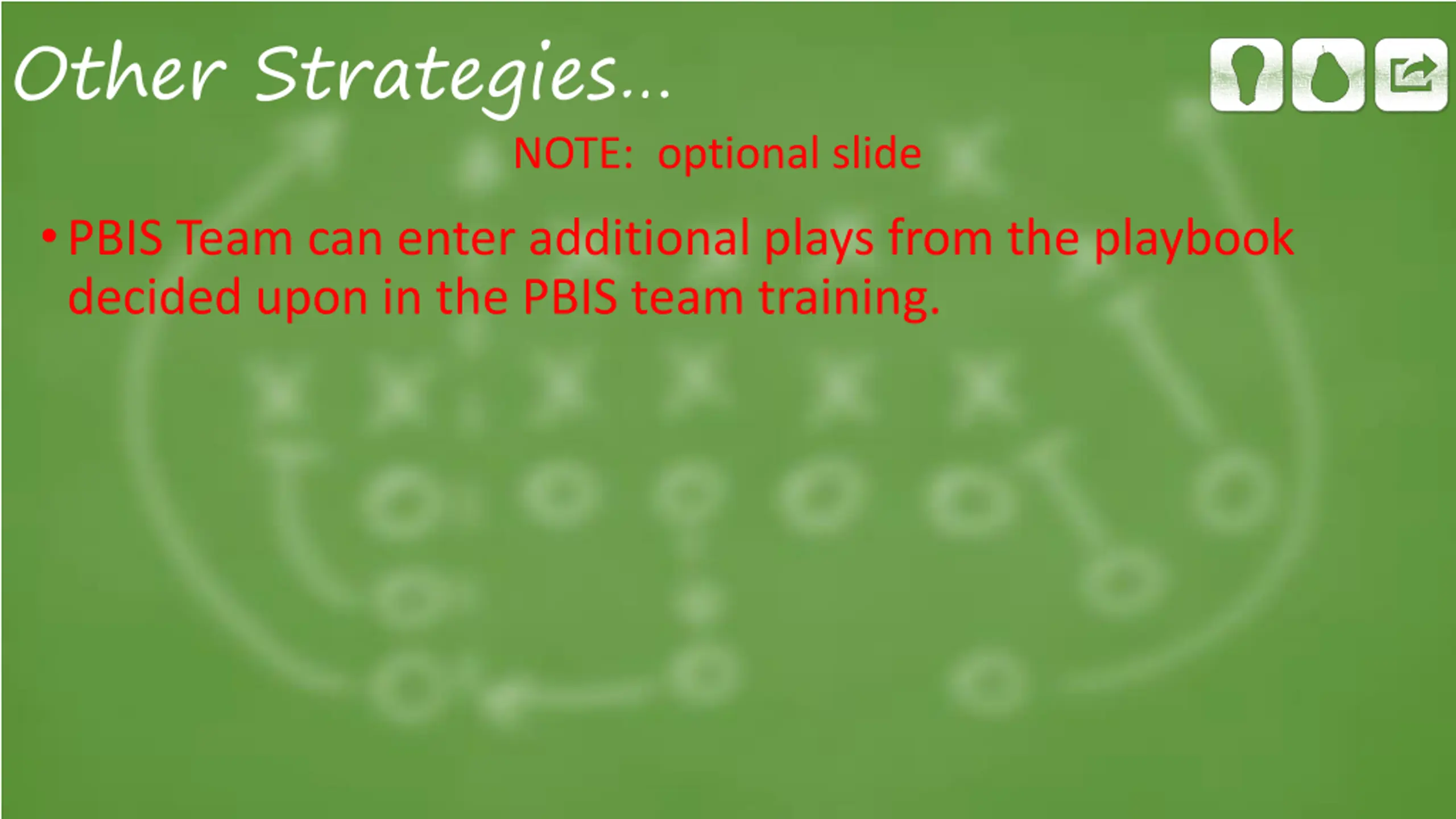 Other Strategies…

NOTE: optional slide

• PBIS Team can enter additional plays from the playbook decided upon in the PBIS team training.